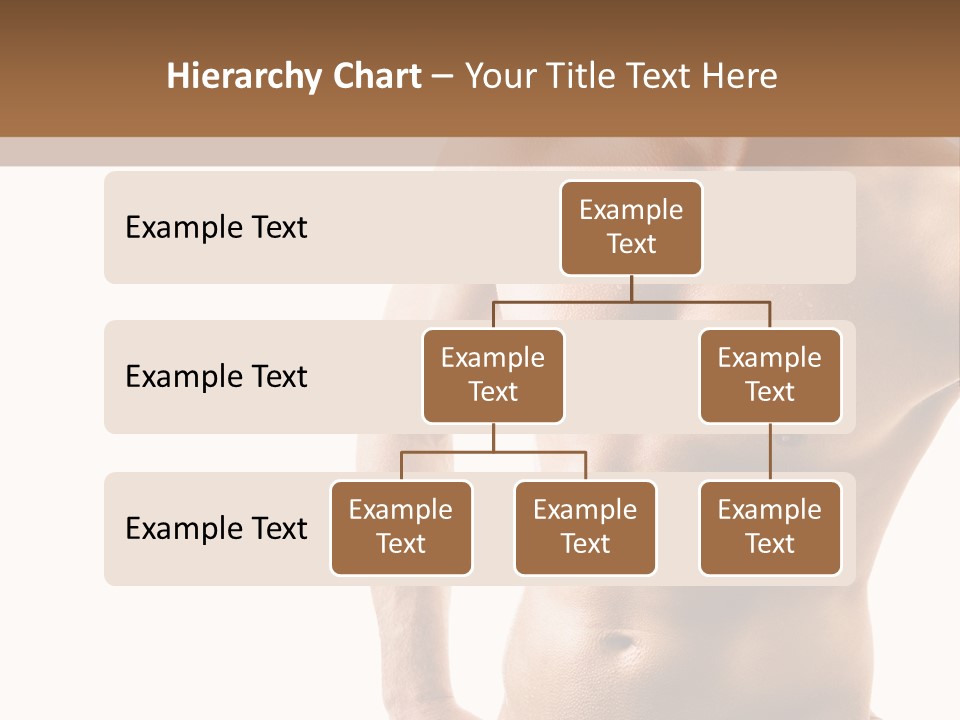 Hierarchy Chart – Your Title Text Here

Example Text

Example Text

Example Text

Example Text

Example Text

Example Text

Example Text

Example Text

Example Text